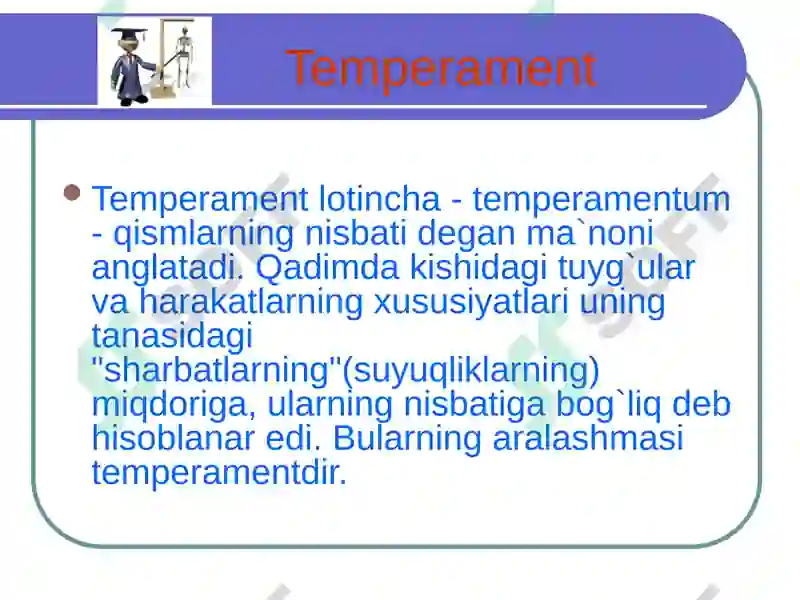 Temperament

Temperament lotincha - temperamentum - qismlarning nisbati degan ma`noni anglatadi. Qadimda kishidagi tuyg`ular va harakatlarning xususiyatlari uning tanasidagi "sharbatlarning"(suyuqliklarning) miqdoriga, ularning nisbatiga bog`liq deb hisoblanar edi. Bularning aralashmasi temperamentdir.